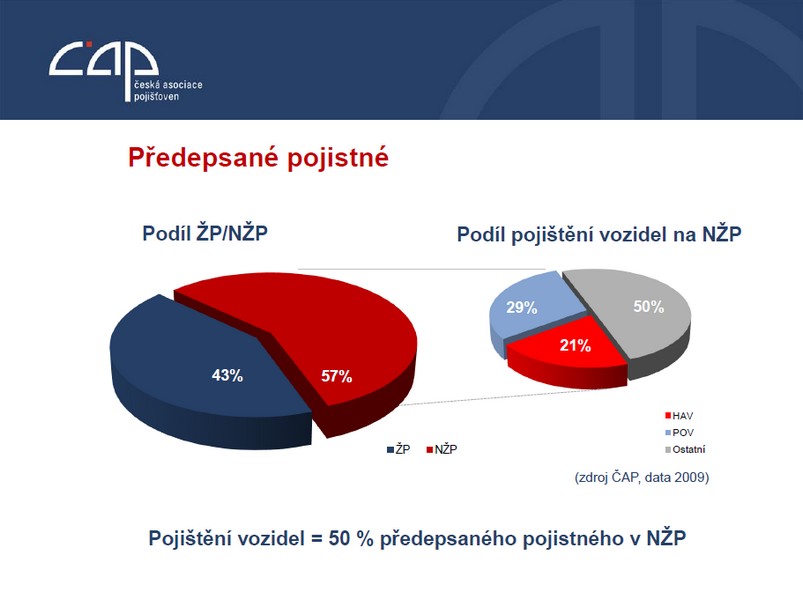 ČAP
česká asociace pojišťoven

Předepsané pojistné

Podíl ŽP/NŽP

43%
57%

ŽP NŽP

Podíl pojištění vozidel na NŽP

29%
50%
21%

HAV
POV
Ostatní

(zdroj ČAP, data 2009)

Pojištění vozidel = 50 % předepsaného pojistného v NŽP